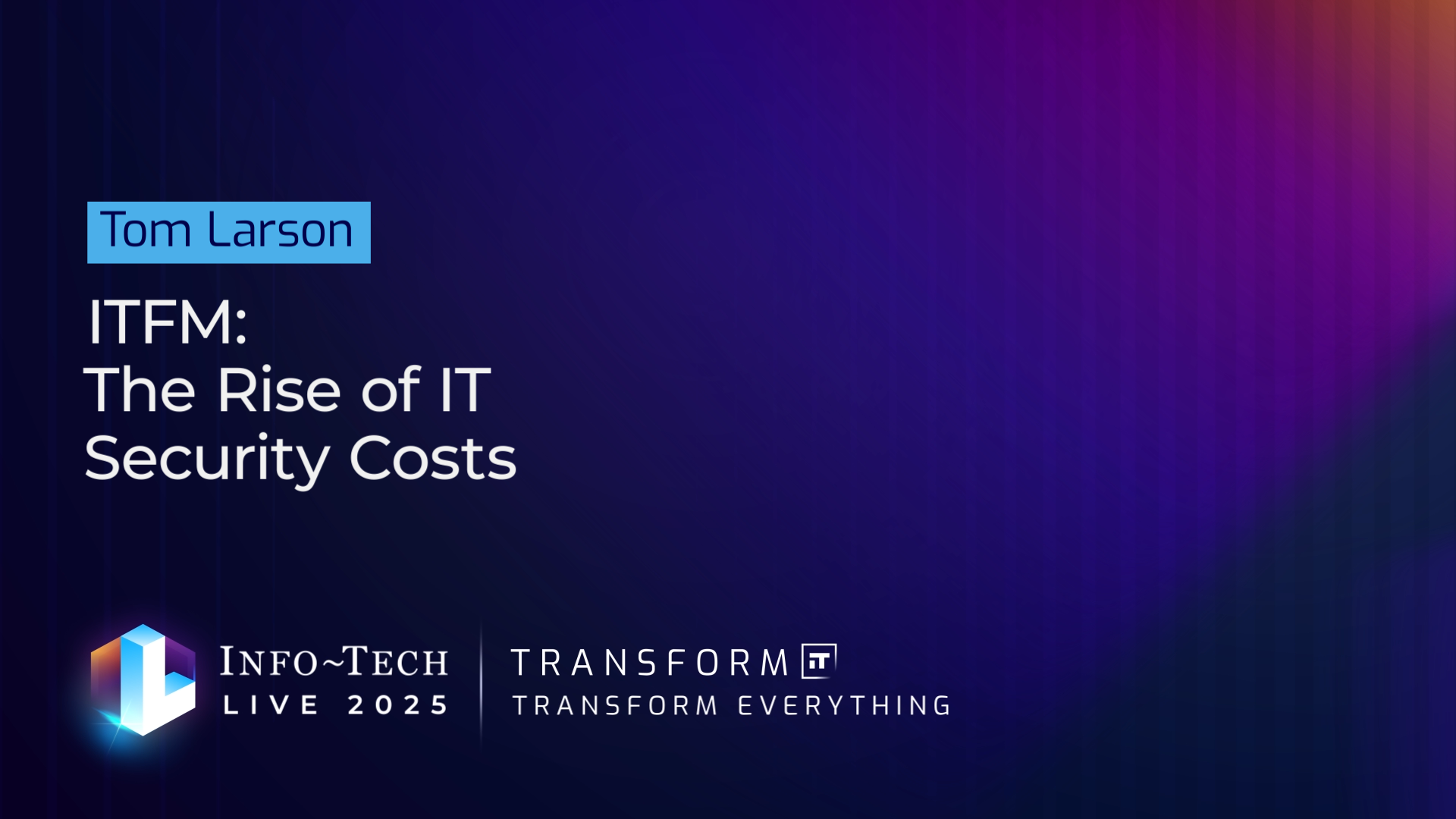 Tom Larson

ITFM:
The Rise of IT Security Costs

INFO~TECH
LIVE 2025

TRANSFORM IT
TRANSFORM EVERYTHING